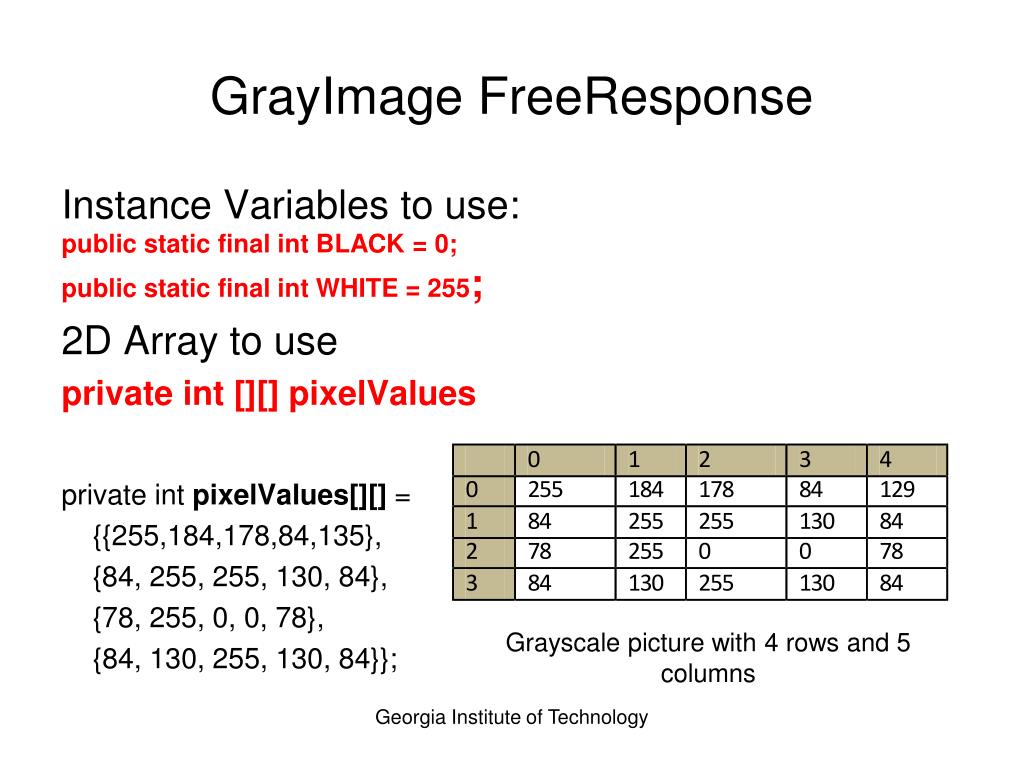 GrayImage FreeResponse

Instance Variables to use:
public static final int BLACK = 0;
public static final int WHITE = 255;

2D Array to use
private int [][] pixelValues

private int pixelValues[][] =
{{255,184,178,84,135},
{84, 255, 255, 130, 84},
{78, 255, 0, 0, 78},
{84, 130, 255, 130, 84}};

| | 0 | 1 | 2 | 3 | 4 |
|---|---|---|---|---|---|
| 0 | 255 | 184 | 178 | 84 | 129 |
| 1 | 84 | 255 | 255 | 130 | 84 |
| 2 | 78 | 255 | 0 | 0 | 78 |
| 3 | 84 | 130 | 255 | 130 | 84 |

Grayscale picture with 4 rows and 5 columns

Georgia Institute of Technology